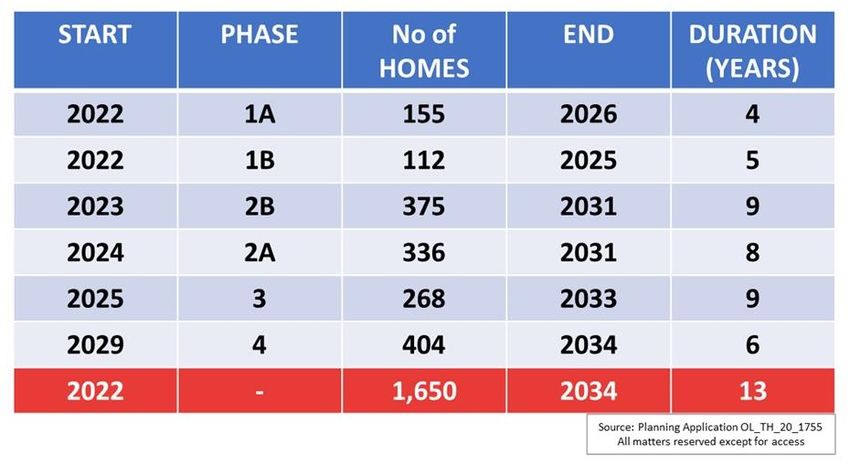 | START | PHASE | No of HOMES | END | DURATION (YEARS) |
|---|---|---|---|---|
| 2022 | 1A | 155 | 2026 | 4 |
| 2022 | 1B | 112 | 2025 | 5 |
| 2023 | 2B | 375 | 2031 | 9 |
| 2024 | 2A | 336 | 2031 | 8 |
| 2025 | 3 | 268 | 2033 | 9 |
| 2029 | 4 | 404 | 2034 | 6 |
| 2022 | - | 1,650 | 2034 | 13 |

Source: Planning Application OL_TH_20_1755
All matters reserved except for access